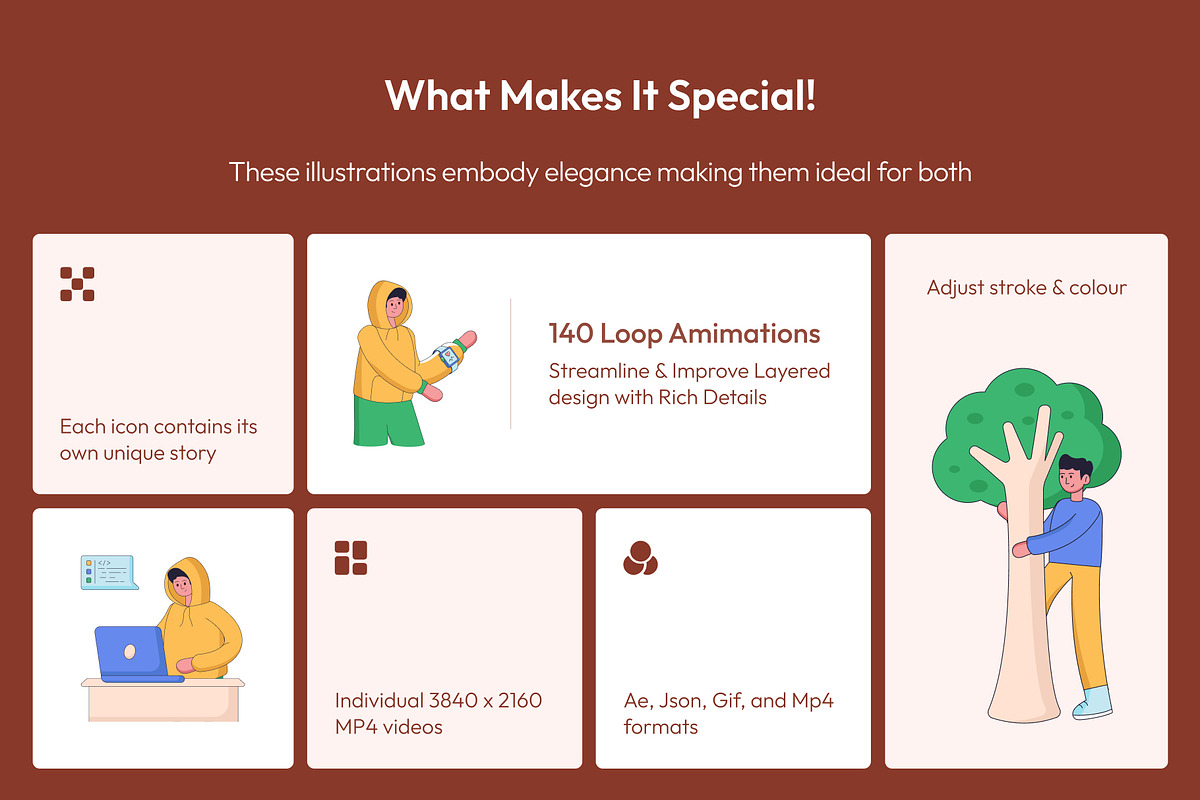 What Makes It Special!

These illustrations embody elegance making them ideal for both

Each icon contains its own unique story

140 Loop Amimations

Streamline & Improve Layered design with Rich Details

Adjust stroke & colour

</>

Individual 3840 x 2160 MP4 videos

Ae, Json, Gif, and Mp4 formats